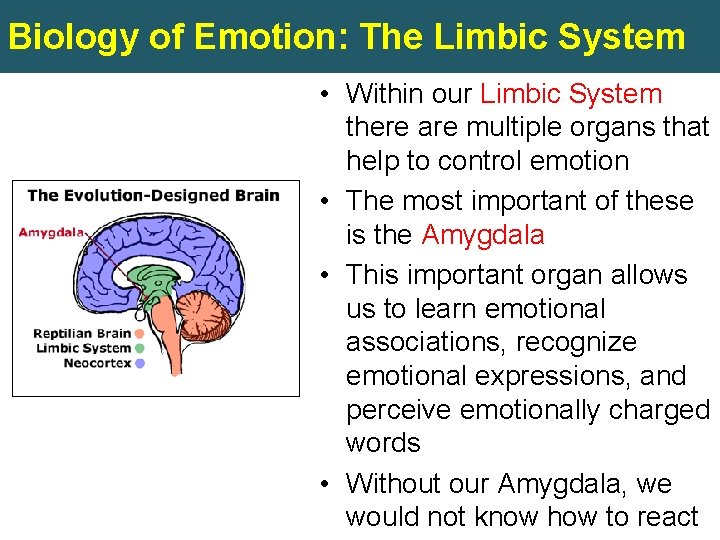 Biology of Emotion: The Limbic System

The Evolution-Designed Brain

Amygdala

Reptilian Brain
Limbic System
Neocortex

• Within our Limbic System there are multiple organs that help to control emotion

• The most important of these is the Amygdala

• This important organ allows us to learn emotional associations, recognize emotional expressions, and perceive emotionally charged words

• Without our Amygdala, we would not know how to react